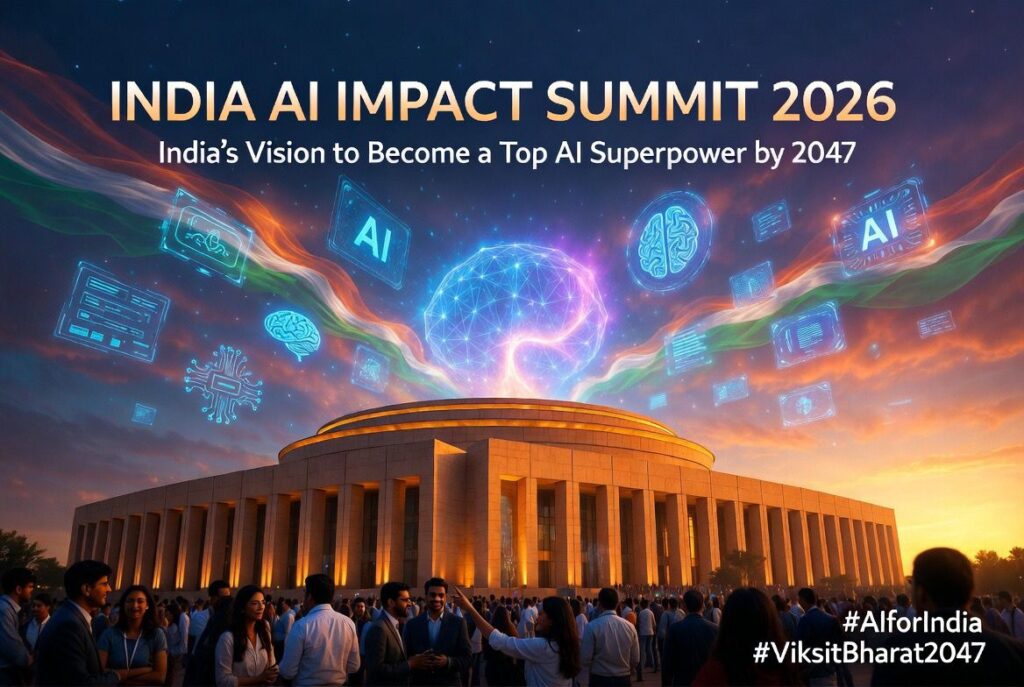 INDIA AI IMPACT SUMMIT 2026
India's Vision to Become a Top AI Superpower by 2047

AI

AI

#AIforIndia
#ViksitBharat2047